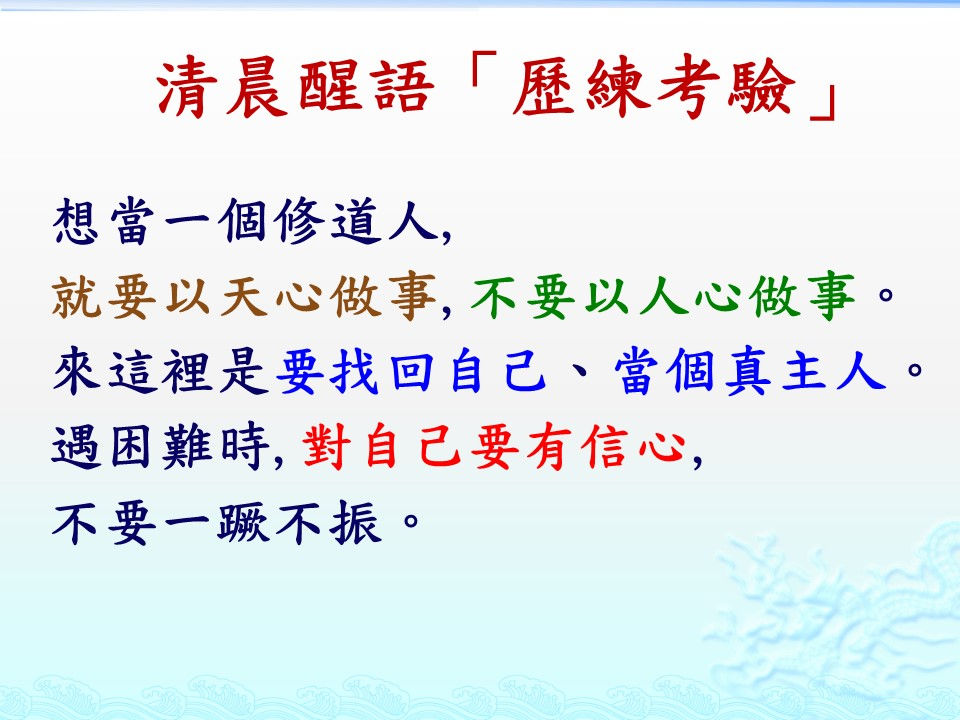 清晨醒語「歷練考驗」

想當一個修道人,
就要以天心做事, 不要以人心做事。
來這裡是要找回自己、當個真主人。
遇困難時, 對自己要有信心,
不要一蹶不振。